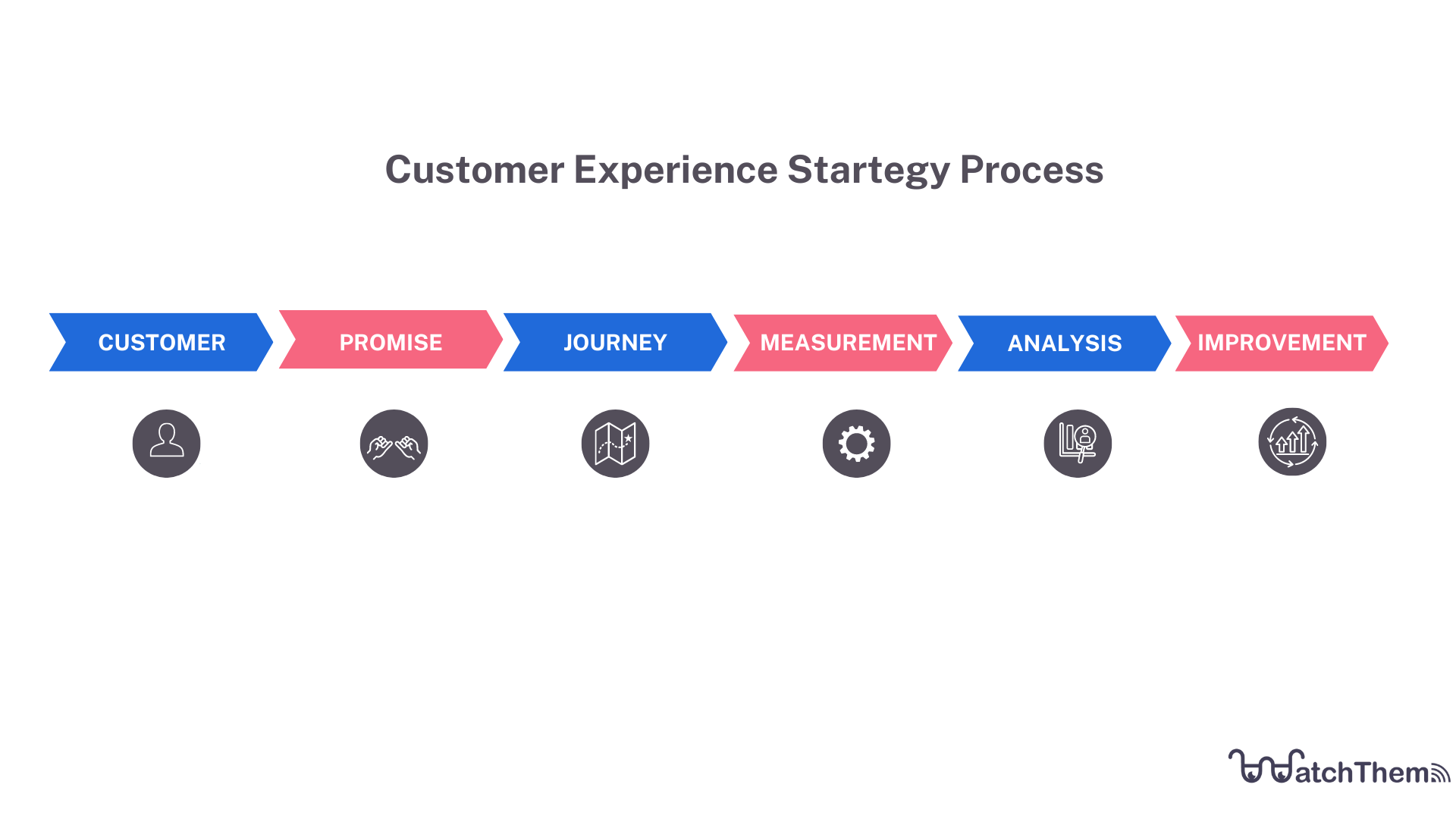 Customer Experience Startegy Process

CUSTOMER

PROMISE

JOURNEY

MEASUREMENT

ANALYSIS

IMPROVEMENT

WatchThem